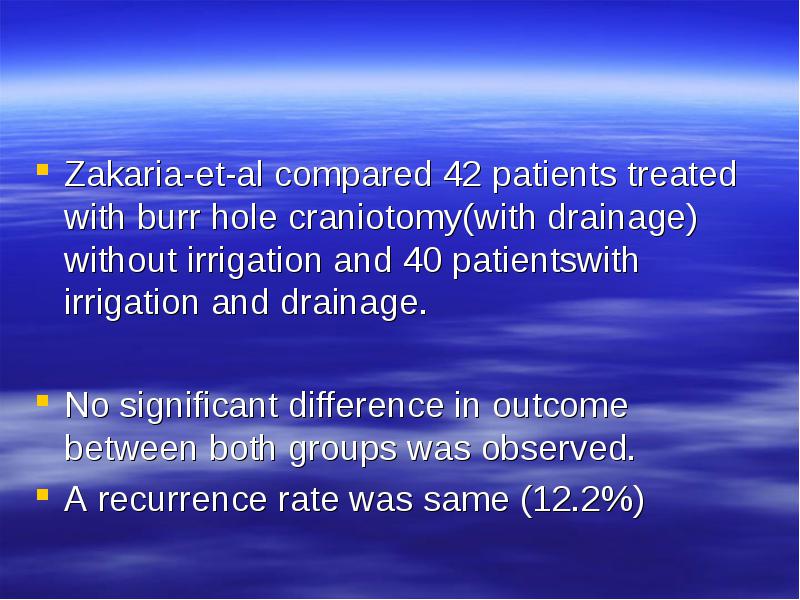 ▪ Zakaria-et-al compared 42 patients treated with burr hole craniotomy(with drainage) without irrigation and 40 patientswith irrigation and drainage.

▪ No significant difference in outcome between both groups was observed.

▪ A recurrence rate was same (12.2%)